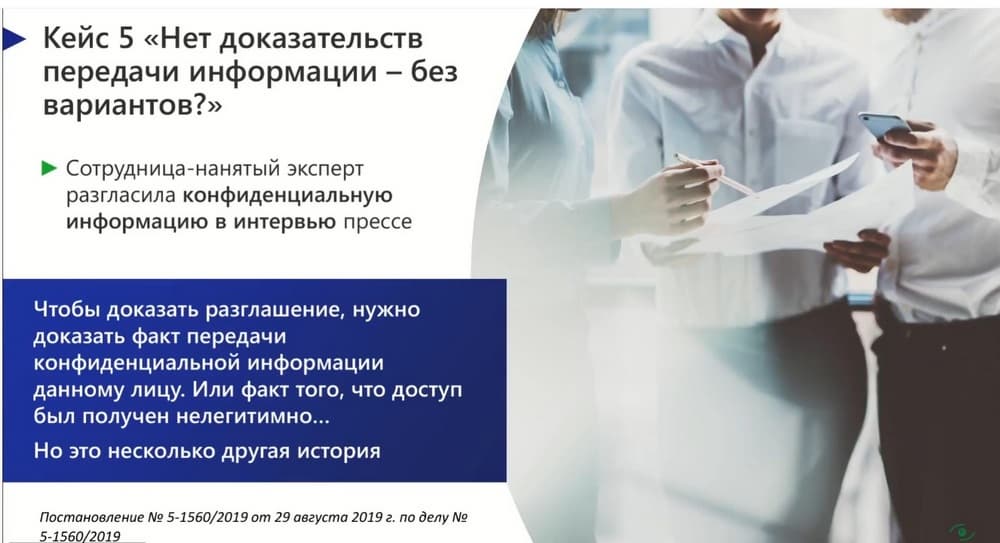 Кейс 5 «Нет доказательств передачи информации – без вариантов?»

Сотрудница-нанятый эксперт разгласила конфиденциальную информацию в интервью прессе

Чтобы доказать разглашение, нужно доказать факт передачи конфиденциальной информации данному лицу. Или факт того, что доступ был получен нелегитимно…

Но это несколько другая история

Постановление № 5-1560/2019 от 29 августа 2019 г. по делу № 5-1560/2019